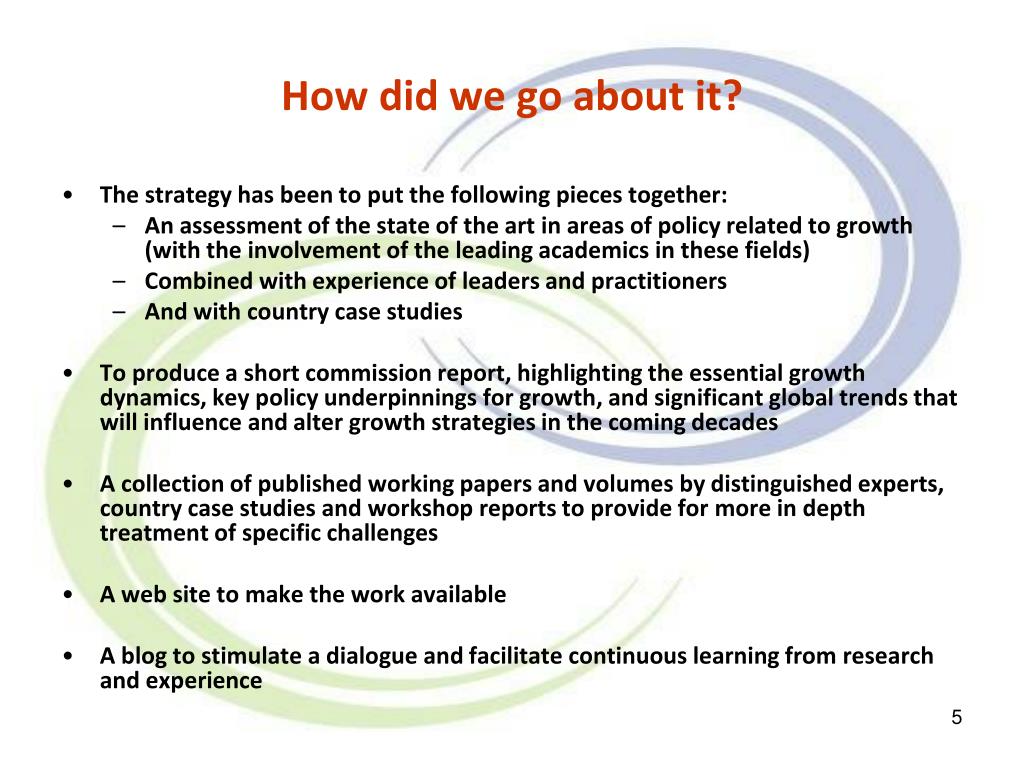 How did we go about it?

• The strategy has been to put the following pieces together:
– An assessment of the state of the art in areas of policy related to growth (with the involvement of the leading academics in these fields)
– Combined with experience of leaders and practitioners
– And with country case studies

• To produce a short commission report, highlighting the essential growth dynamics, key policy underpinnings for growth, and significant global trends that will influence and alter growth strategies in the coming decades

• A collection of published working papers and volumes by distinguished experts, country case studies and workshop reports to provide for more in depth treatment of specific challenges

• A web site to make the work available

• A blog to stimulate a dialogue and facilitate continuous learning from research and experience

5